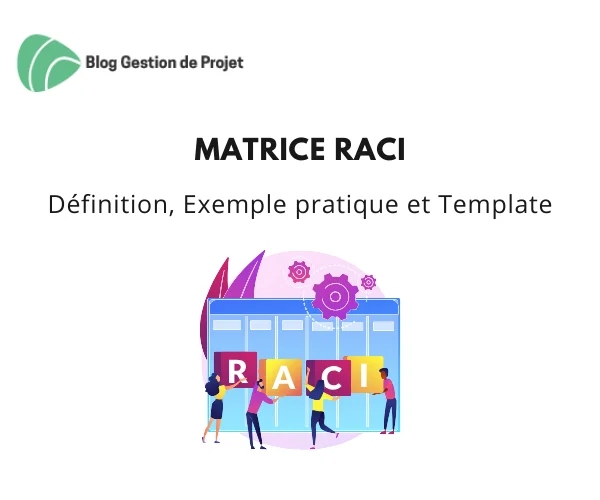 Blog Gestion de Projet

MATRICE RACI

Définition, Exemple pratique et Template

R A C I